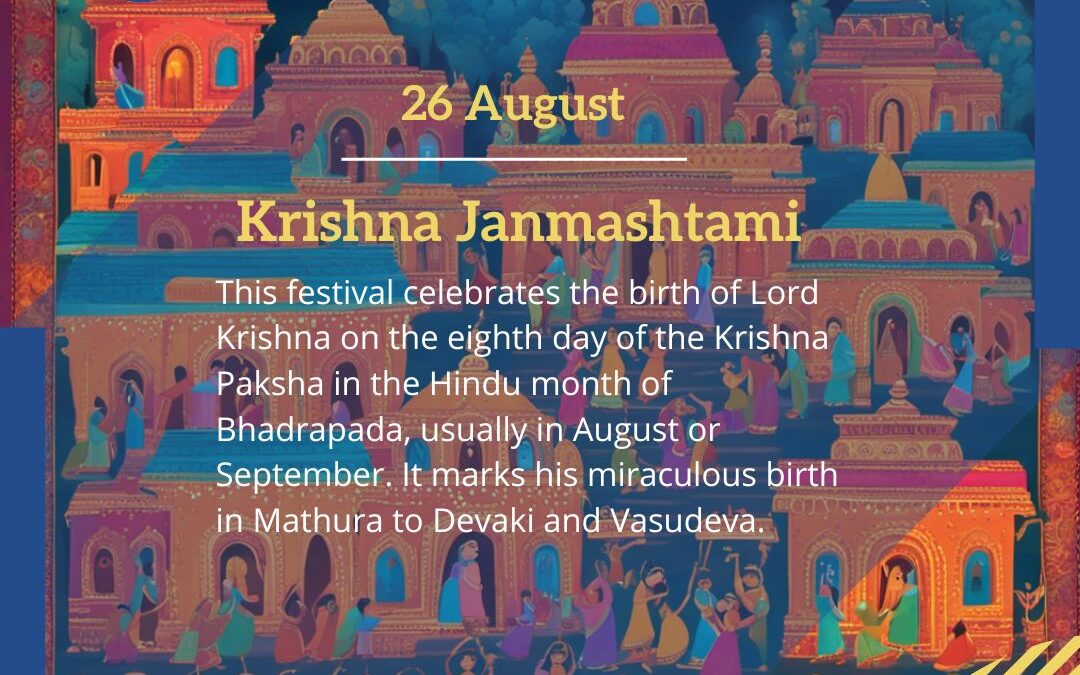 26 August

Krishna Janmashtami

This festival celebrates the birth of Lord Krishna on the eighth day of the Krishna Paksha in the Hindu month of Bhadrapada, usually in August or September. It marks his miraculous birth in Mathura to Devaki and Vasudeva.